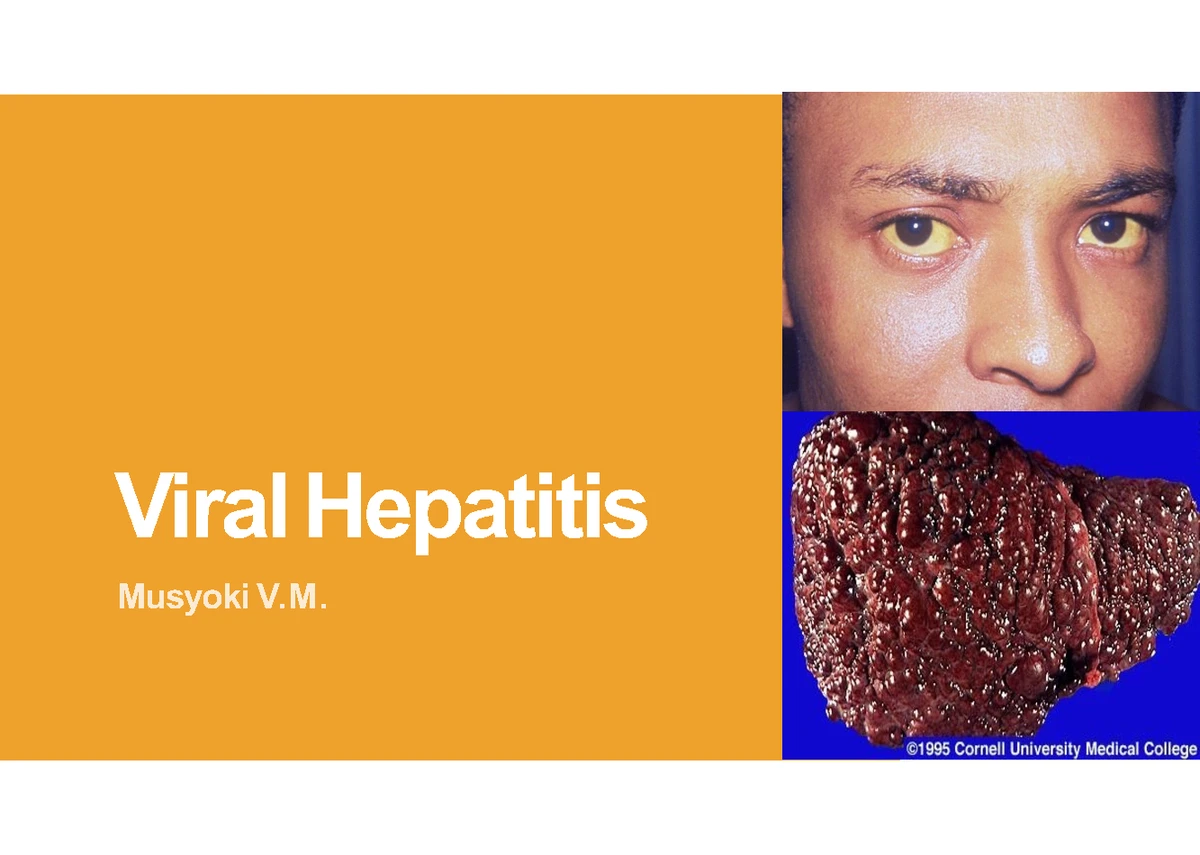 Viral Hepatitis

Musyoki V.M.

©1995 Cornell University Medical College